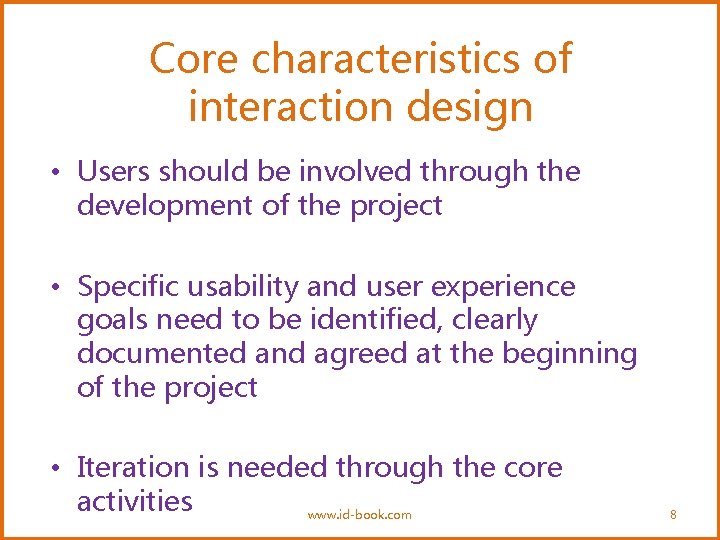 Core characteristics of interaction design

• Users should be involved through the development of the project

• Specific usability and user experience goals need to be identified, clearly documented and agreed at the beginning of the project

• Iteration is needed through the core activities

www.id-book.com

8